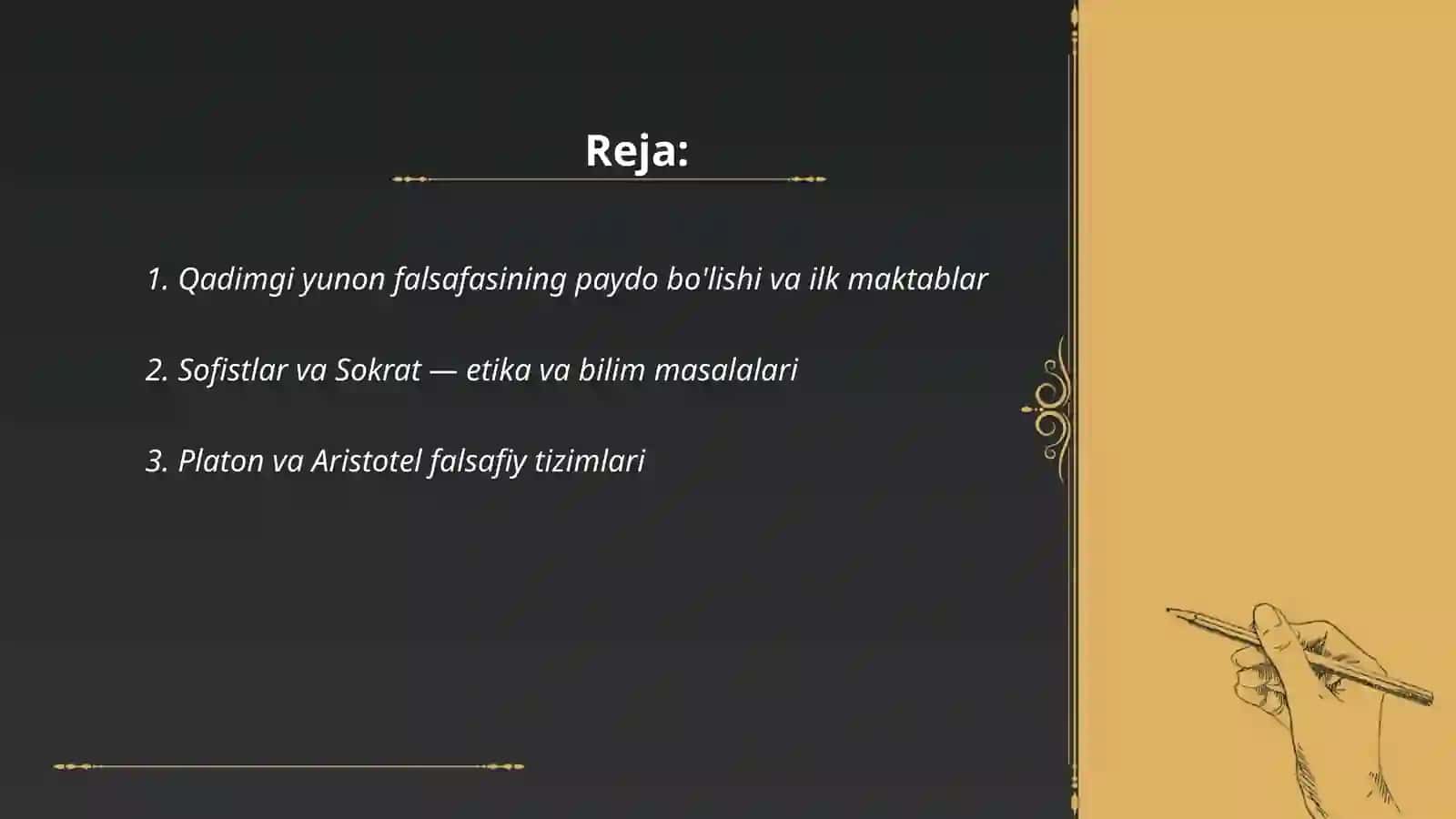 Reja:

1. Qadimgi yunon falsafasining paydo bo'lishi va ilk maktablar

2. Sofistlar va Sokrat — etika va bilim masalalari

3. Platon va Aristotel falsafiy tizimlari